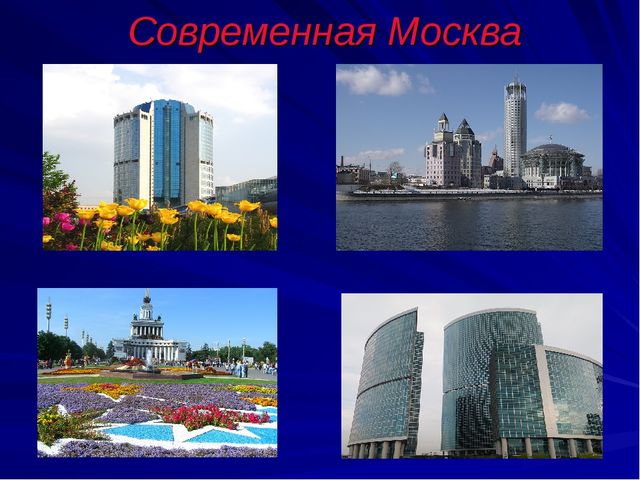 Современная Москва